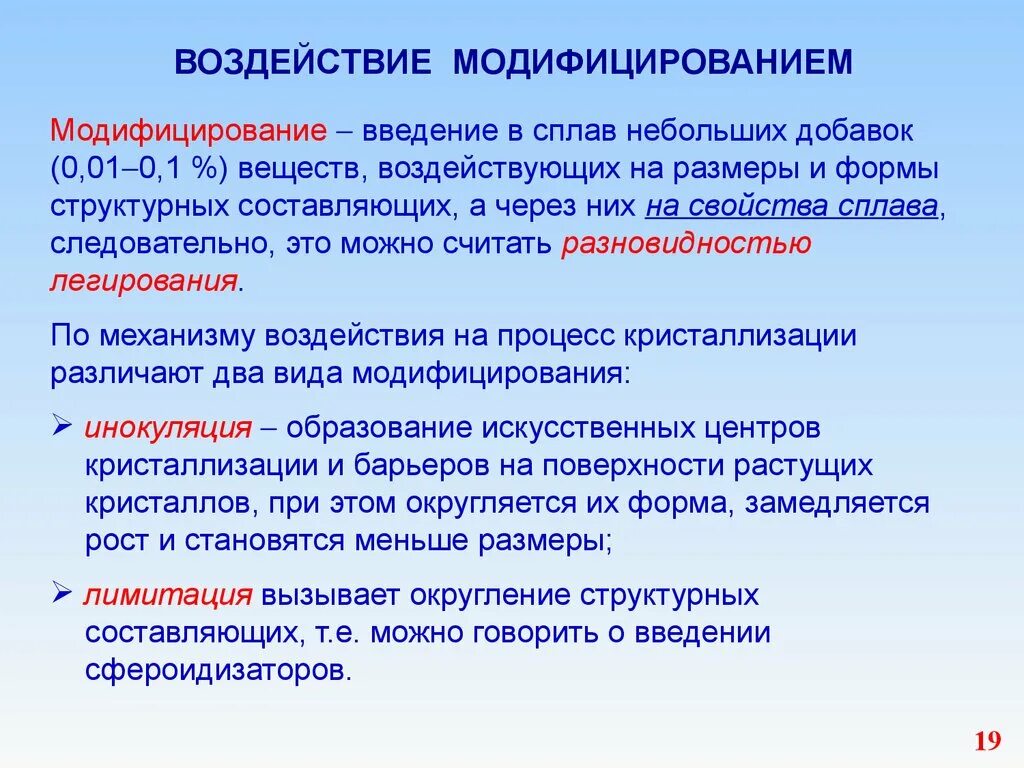 ВОЗДЕЙСТВИЕ МОДИФИЦИРОВАНИЕМ

Модифицирование – введение в сплав небольших добавок (0,01–0,1 %) веществ, воздействующих на размеры и формы структурных составляющих, а через них на свойства сплава, следовательно, это можно считать разновидностью легирования.

По механизму воздействия на процесс кристаллизации различают два вида модифицирования:

➢ инокуляция – образование искусственных центров кристаллизации и барьеров на поверхности растущих кристаллов, при этом округляется их форма, замедляется рост и становятся меньше размеры;

➢ лимитация вызывает округление структурных составляющих, т.е. можно говорить о введении сфероидизаторов.

19